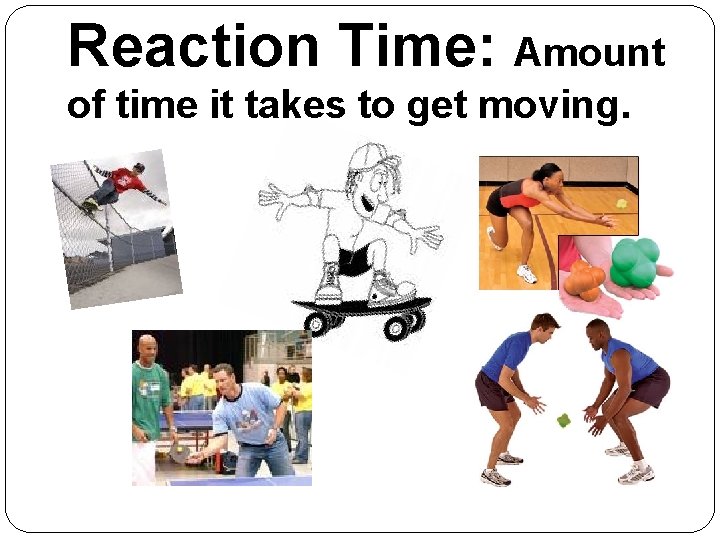 Reaction Time: Amount of time it takes to get moving.